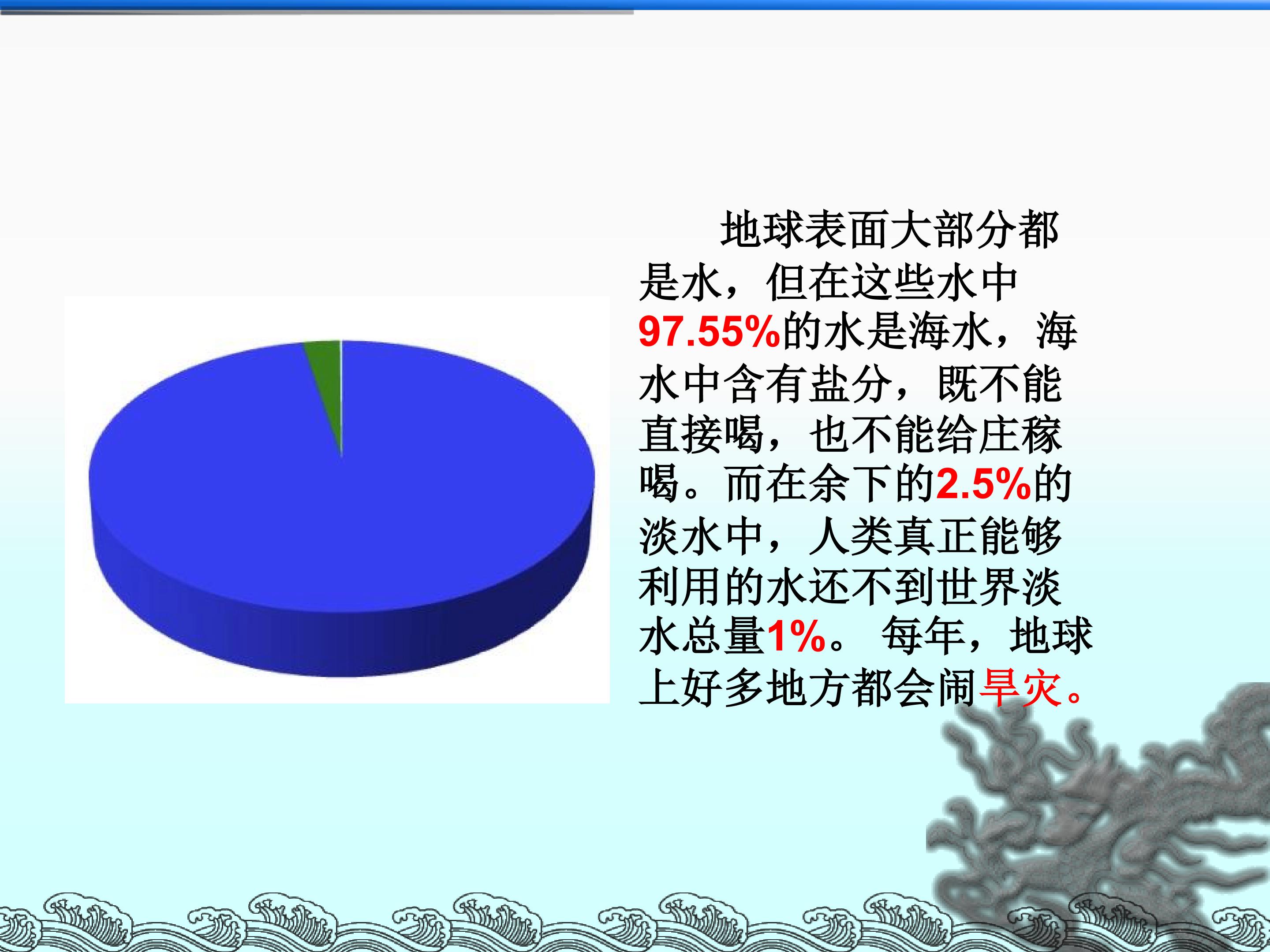 地球表面大部分都是水，但在这些水中97.55%的水是海水，海水中含有盐分，既不能直接喝，也不能给庄稼喝。而在余下的2.5%的淡水中，人类真正能够利用的水还不到世界淡水总量1%。 每年，地球上好多地方都会闹旱灾。